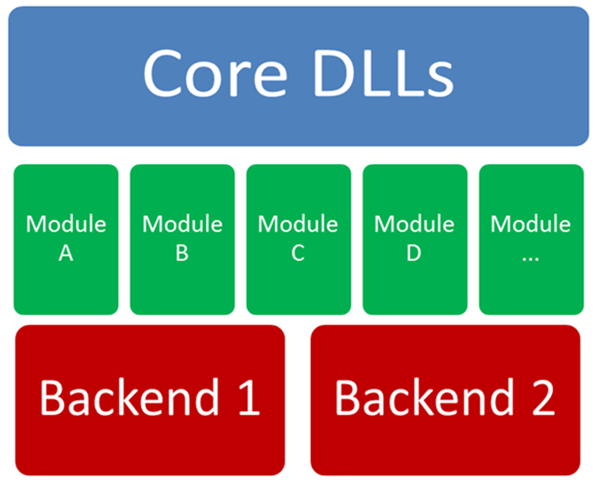 Core DLLs

Module A

Module B

Module C

Module D

Module ...

Backend 1

Backend 2